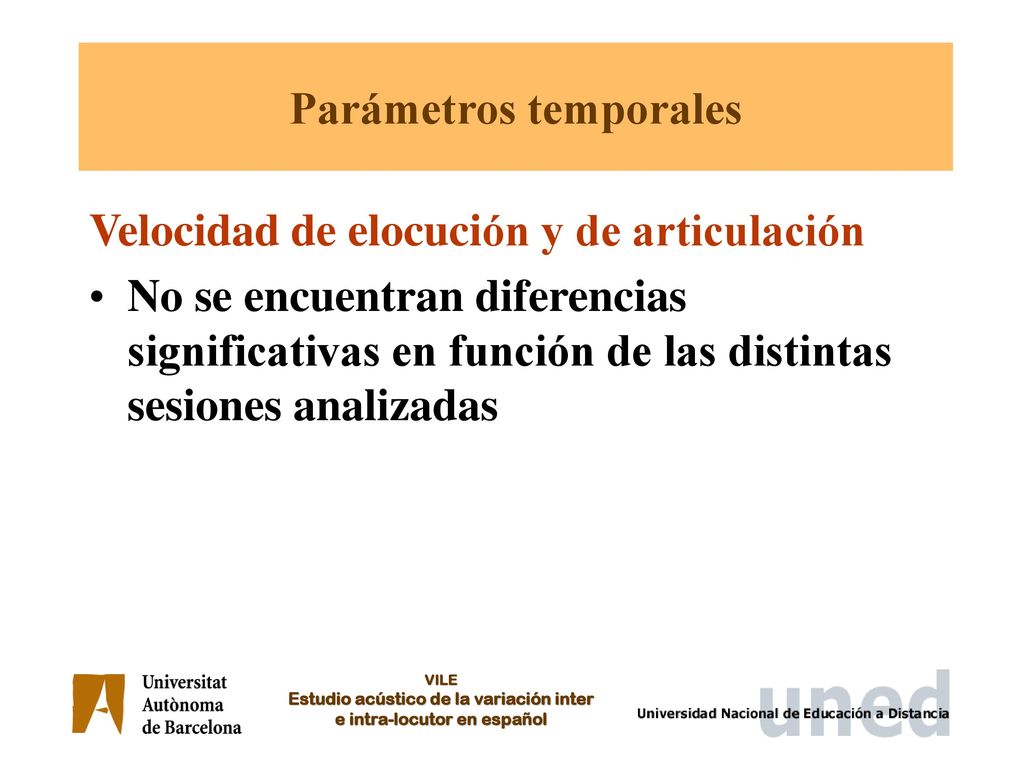 Parámetros temporales

Velocidad de elocución y de articulación

• No se encuentran diferencias significativas en función de las distintas sesiones analizadas

Universitat Autònoma de Barcelona

VILE
Estudio acústico de la variación inter e intra-locutor en español

uned
Universidad Nacional de Educación a Distancia